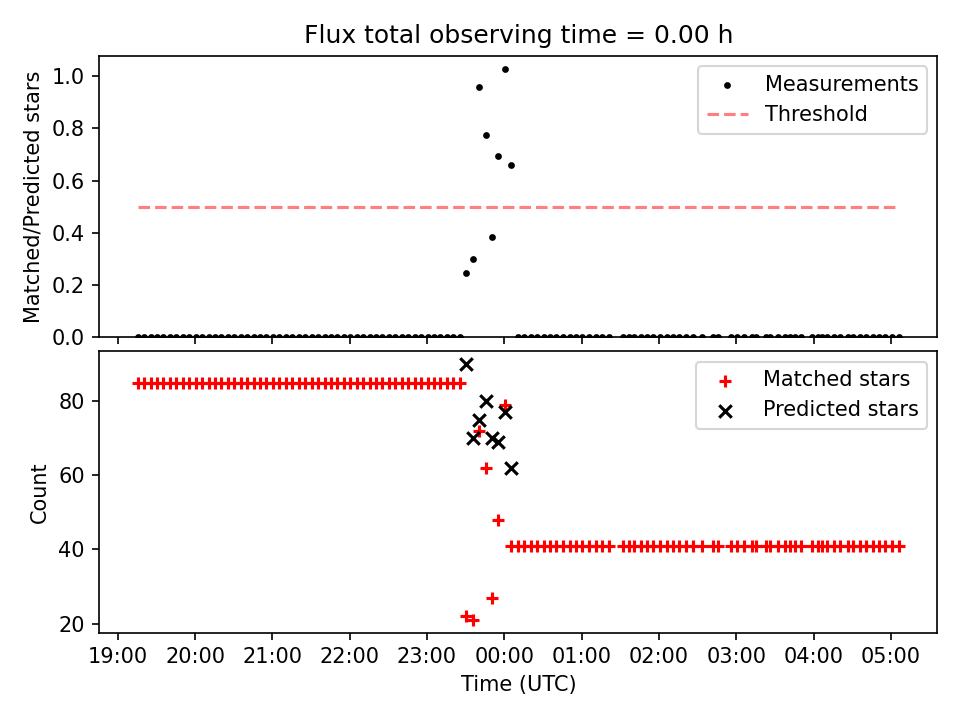 Flux total observing time = 0.00 h

Matched/Predicted stars

1.0
0.8
0.6
0.4
0.2
0.0

Measurements
Threshold

Count

80
60
40
20

Matched stars
Predicted stars

19:00 20:00 21:00 22:00 23:00 00:00 01:00 02:00 03:00 04:00 05:00

Time (UTC)